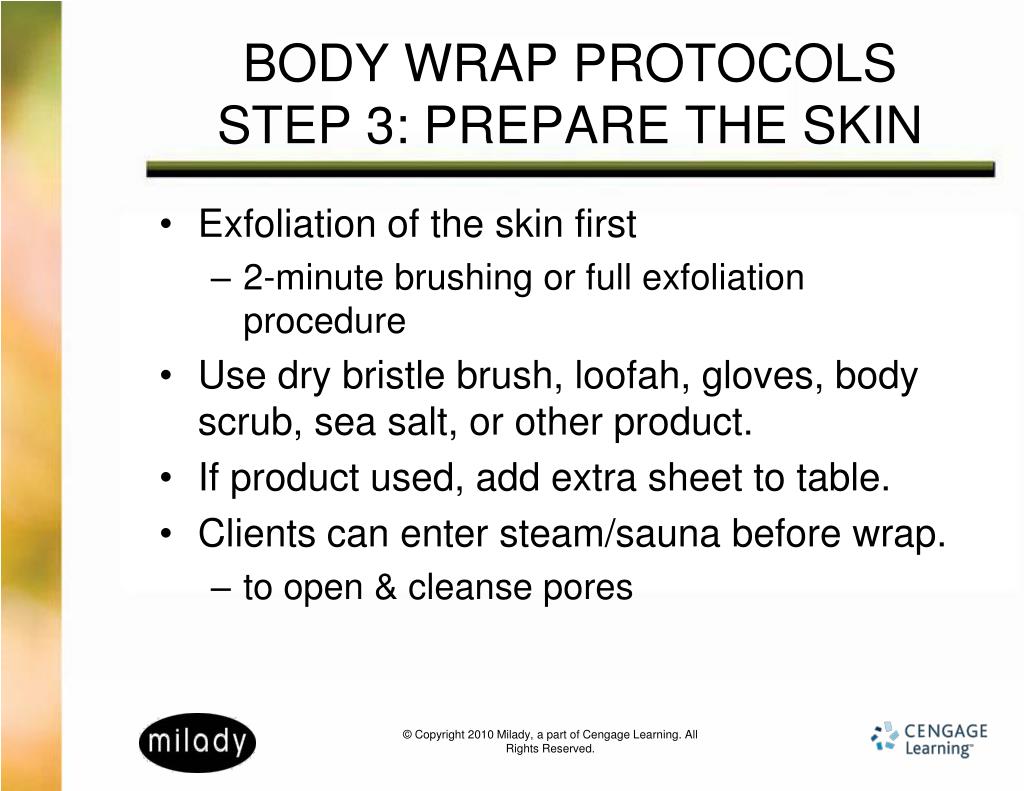 BODY WRAP PROTOCOLS
STEP 3: PREPARE THE SKIN

• Exfoliation of the skin first
– 2-minute brushing or full exfoliation procedure
• Use dry bristle brush, loofah, gloves, body scrub, sea salt, or other product.
• If product used, add extra sheet to table.
• Clients can enter steam/sauna before wrap.
– to open & cleanse pores

milady

© Copyright 2010 Milady, a part of Cengage Learning. All Rights Reserved.

CENGAGE Learning™